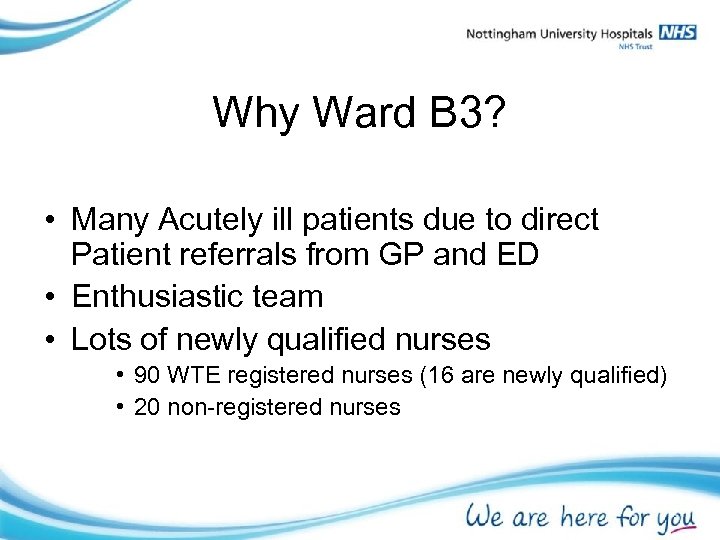 Nottingham University Hospitals NHS
NHS Trust

Why Ward B3?

• Many Acutely ill patients due to direct Patient referrals from GP and ED
• Enthusiastic team
• Lots of newly qualified nurses
  • 90 WTE registered nurses (16 are newly qualified)
  • 20 non-registered nurses

We are here for you